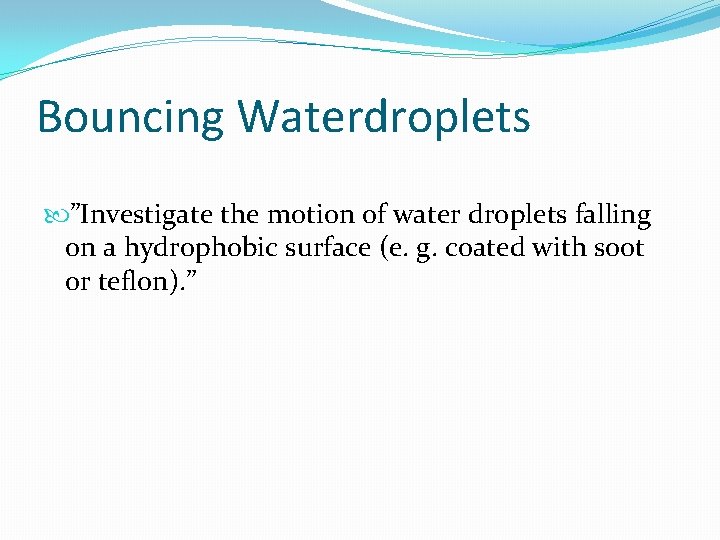 Bouncing Waterdroplets

”Investigate the motion of water droplets falling on a hydrophobic surface (e. g. coated with soot or teflon).”